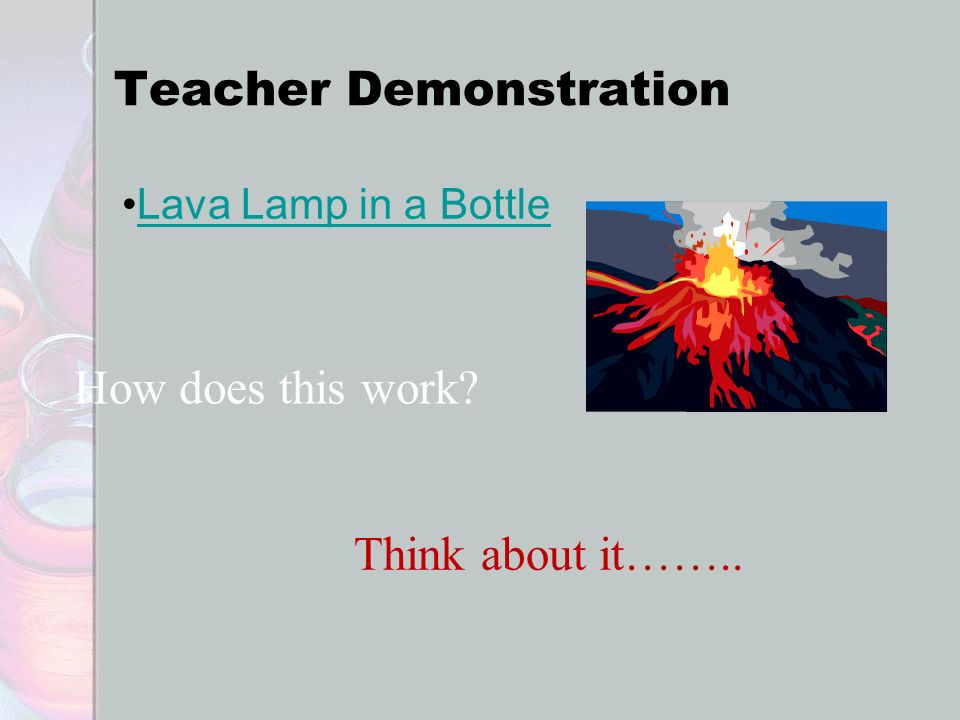 Teacher Demonstration

•Lava Lamp in a Bottle

How does this work?

Think about it……..